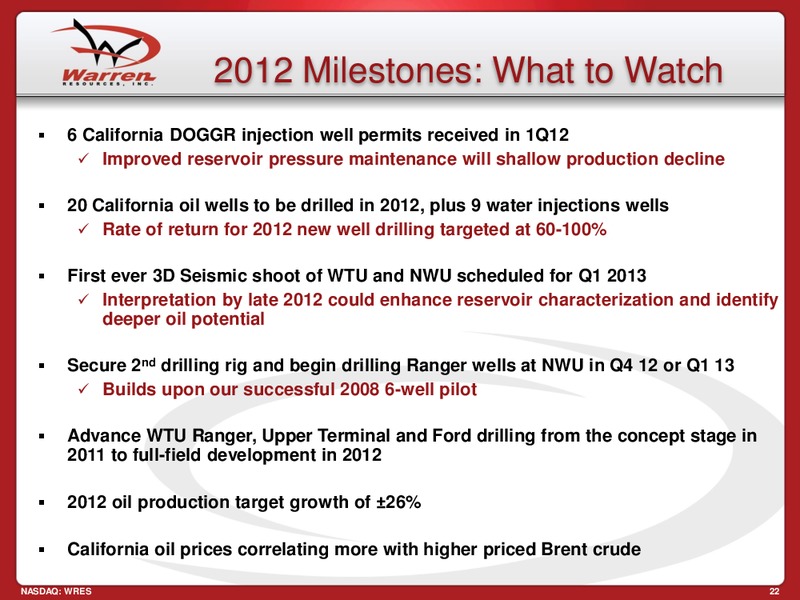 Warren RESOURCES, INC.

2012 Milestones: What to Watch

▪ 6 California DOGGR injection well permits received in 1Q12
✓ Improved reservoir pressure maintenance will shallow production decline

▪ 20 California oil wells to be drilled in 2012, plus 9 water injections wells
✓ Rate of return for 2012 new well drilling targeted at 60-100%

▪ First ever 3D Seismic shoot of WTU and NWU scheduled for Q1 2013
✓ Interpretation by late 2012 could enhance reservoir characterization and identify deeper oil potential

▪ Secure 2$^{nd}$ drilling rig and begin drilling Ranger wells at NWU in Q4 12 or Q1 13
✓ Builds upon our successful 2008 6-well pilot

▪ Advance WTU Ranger, Upper Terminal and Ford drilling from the concept stage in 2011 to full-field development in 2012

▪ 2012 oil production target growth of ±26%

▪ California oil prices correlating more with higher priced Brent crude

NASDAQ: WRES

22